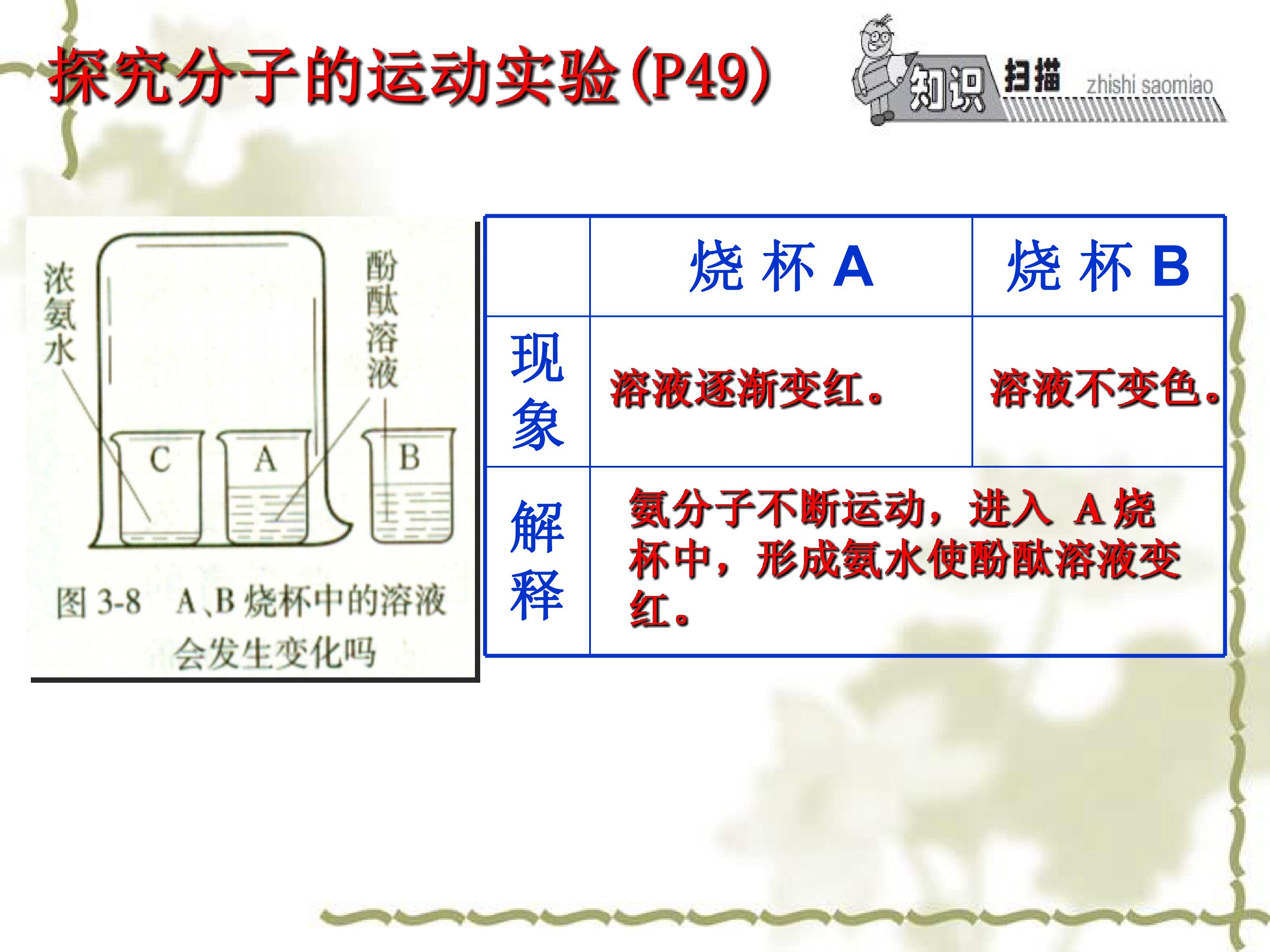 探究分子的运动实验(P49)

知识 扫描 zhishi saomiao

浓氨水

酚酞溶液

C

A

B

图3-8 A、B烧杯中的溶液会发生变化吗

| | 烧杯A | 烧杯B |
|---|---|---|
| 现象 | 溶液逐渐变红。 | 溶液不变色。 |
| 解释 | 氨分子不断运动，进入A烧杯中，形成氨水使酚酞溶液变红。 | |